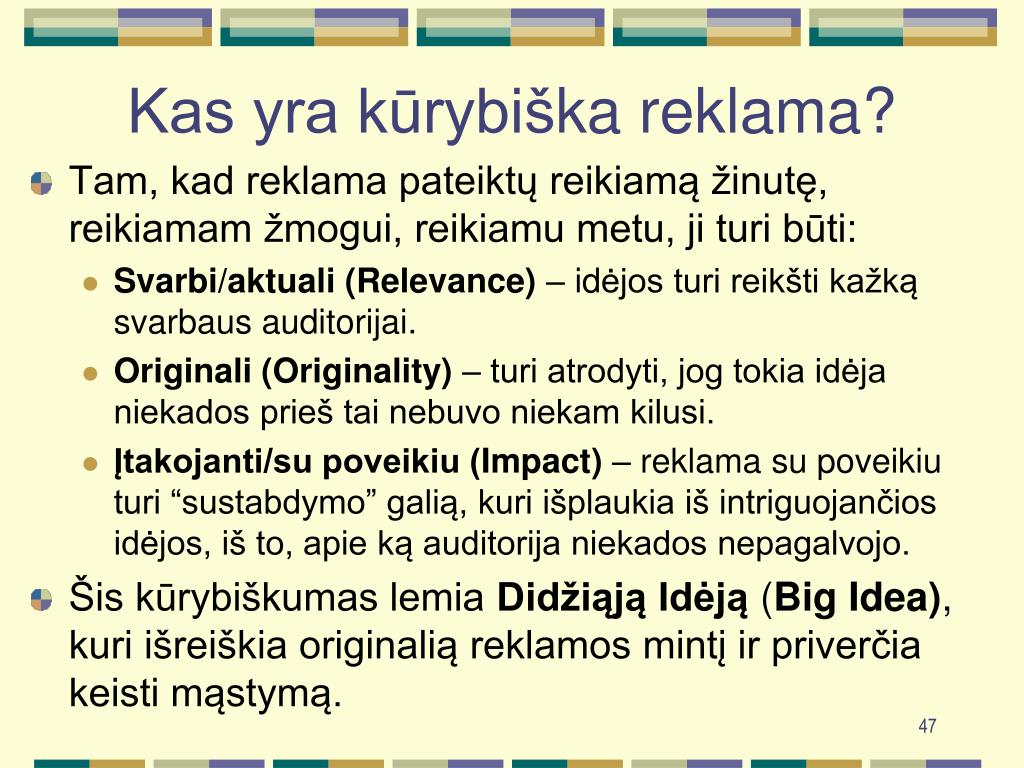 Kas yra kūrybiška reklama?

Tam, kad reklama pateiktų reikiamą žinutę, reikiamam žmogui, reikiamu metu, ji turi būti:

Svarbi/aktuali (Relevance) – idėjos turi reikšti kažką svarbaus auditorijai.

Originali (Originality) – turi atrodyti, jog tokia idėja niekados prieš tai nebuvo niekam kilusi.

Įtakojanti/su poveikiu (Impact) – reklama su poveikiu turi “sustabdymo” galią, kuri išplaukia iš intriguojančios idėjos, iš to, apie ką auditorija niekados nepagalvojo.

Šis kūrybiškumas lemia Didžiąją Idėją (Big Idea), kuri išreiškia originalią reklamos mintį ir priverčia keisti mąstymą.

47